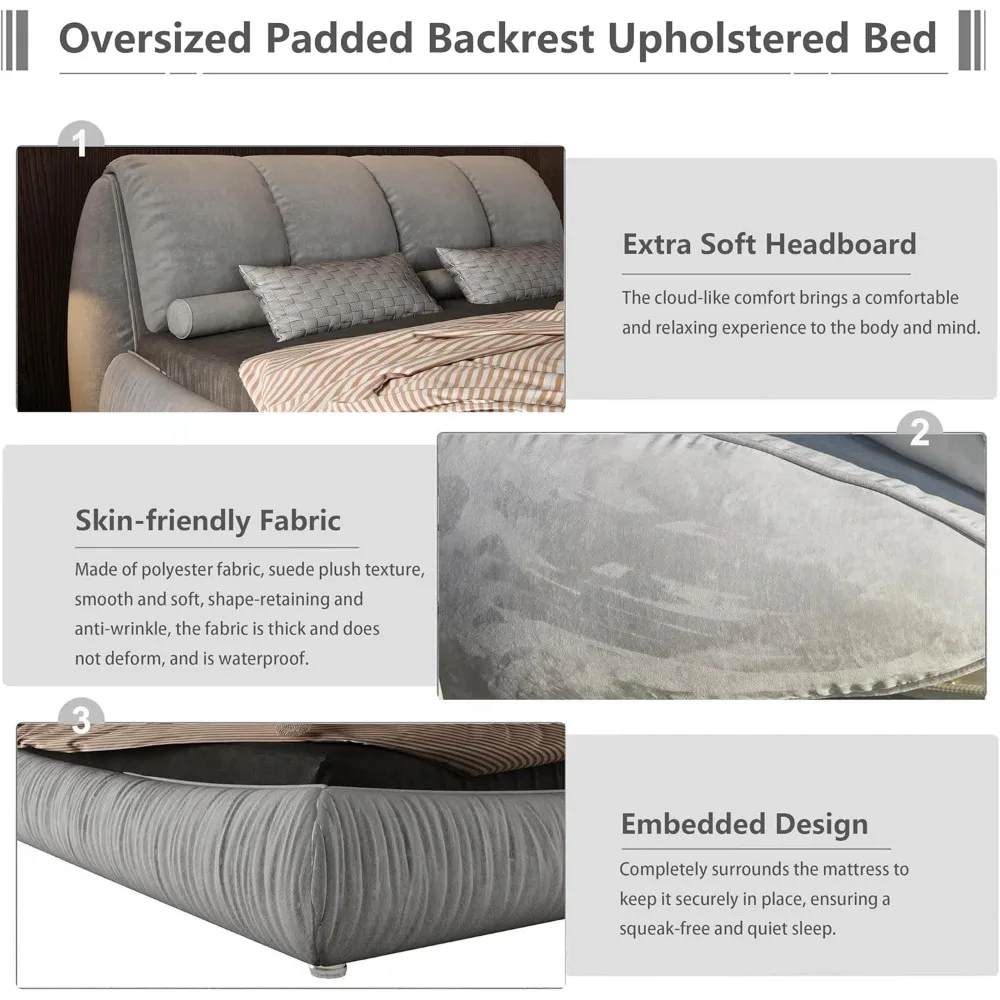 Oversized Padded Backrest Upholstered Bed

1

Extra Soft Headboard

The cloud-like comfort brings a comfortable and relaxing experience to the body and mind.

2

Skin-friendly Fabric

Made of polyester fabric, suede plush texture, smooth and soft, shape-retaining and anti-wrinkle, the fabric is thick and does not deform, and is waterproof.

3

Embedded Design

Completely surrounds the mattress to keep it securely in place, ensuring a squeak-free and quiet sleep.